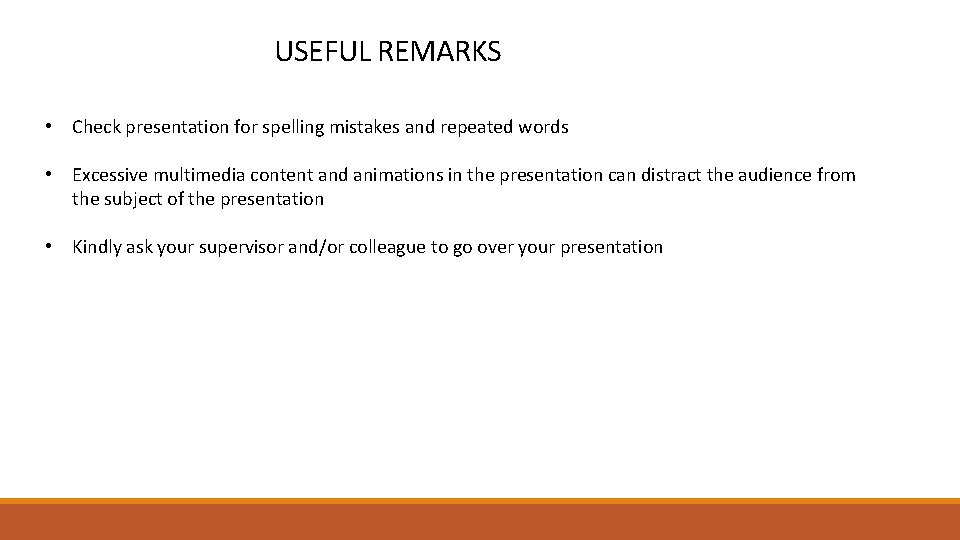 USEFUL REMARKS

• Check presentation for spelling mistakes and repeated words

• Excessive multimedia content and animations in the presentation can distract the audience from the subject of the presentation

• Kindly ask your supervisor and/or colleague to go over your presentation